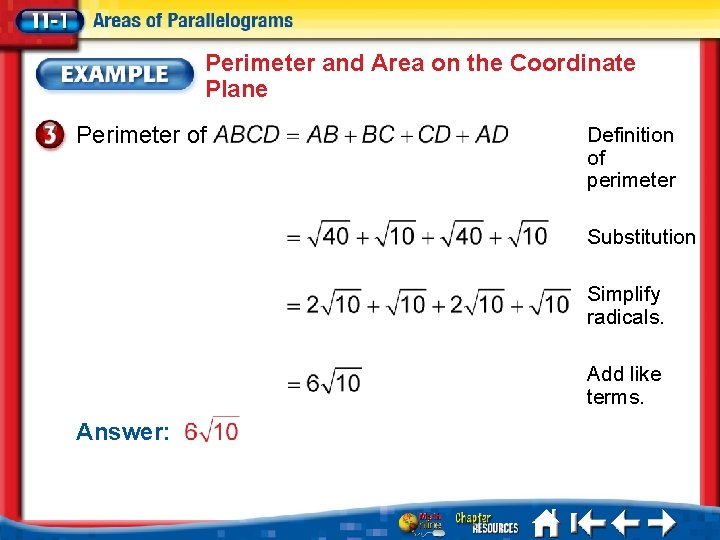 11-1 Areas of Parallelograms

EXAMPLE Perimeter and Area on the Coordinate Plane

3 Perimeter of $ABCD = AB + BC + CD + AD$ Definition of perimeter

$= \sqrt{40} + \sqrt{10} + \sqrt{40} + \sqrt{10}$ Substitution

$= 2\sqrt{10} + \sqrt{10} + 2\sqrt{10} + \sqrt{10}$ Simplify radicals.

$= 6\sqrt{10}$ Add like terms.

Answer: $6\sqrt{10}$

Math Online Chapter RESOURCES